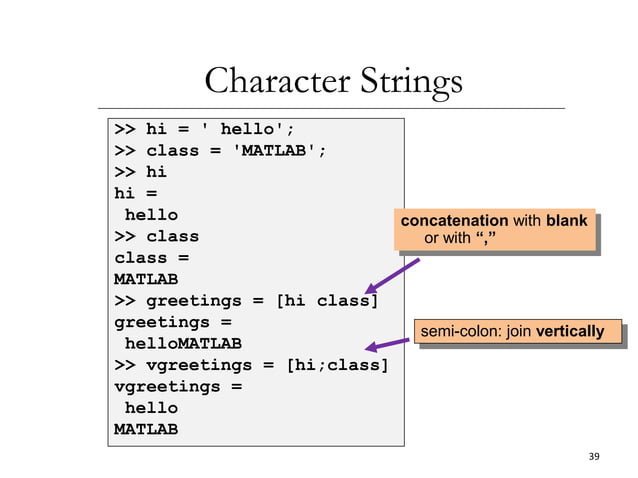 Character Strings

>> hi = ' hello';
>> class = 'MATLAB';
>> hi
hi =
 hello
>> class
class =
MATLAB
>> greetings = [hi class]
greetings =
 helloMATLAB
>> vgreetings = [hi;class]
vgreetings =
 hello
MATLAB

concatenation with blank or with “,”

semi-colon: join vertically

39